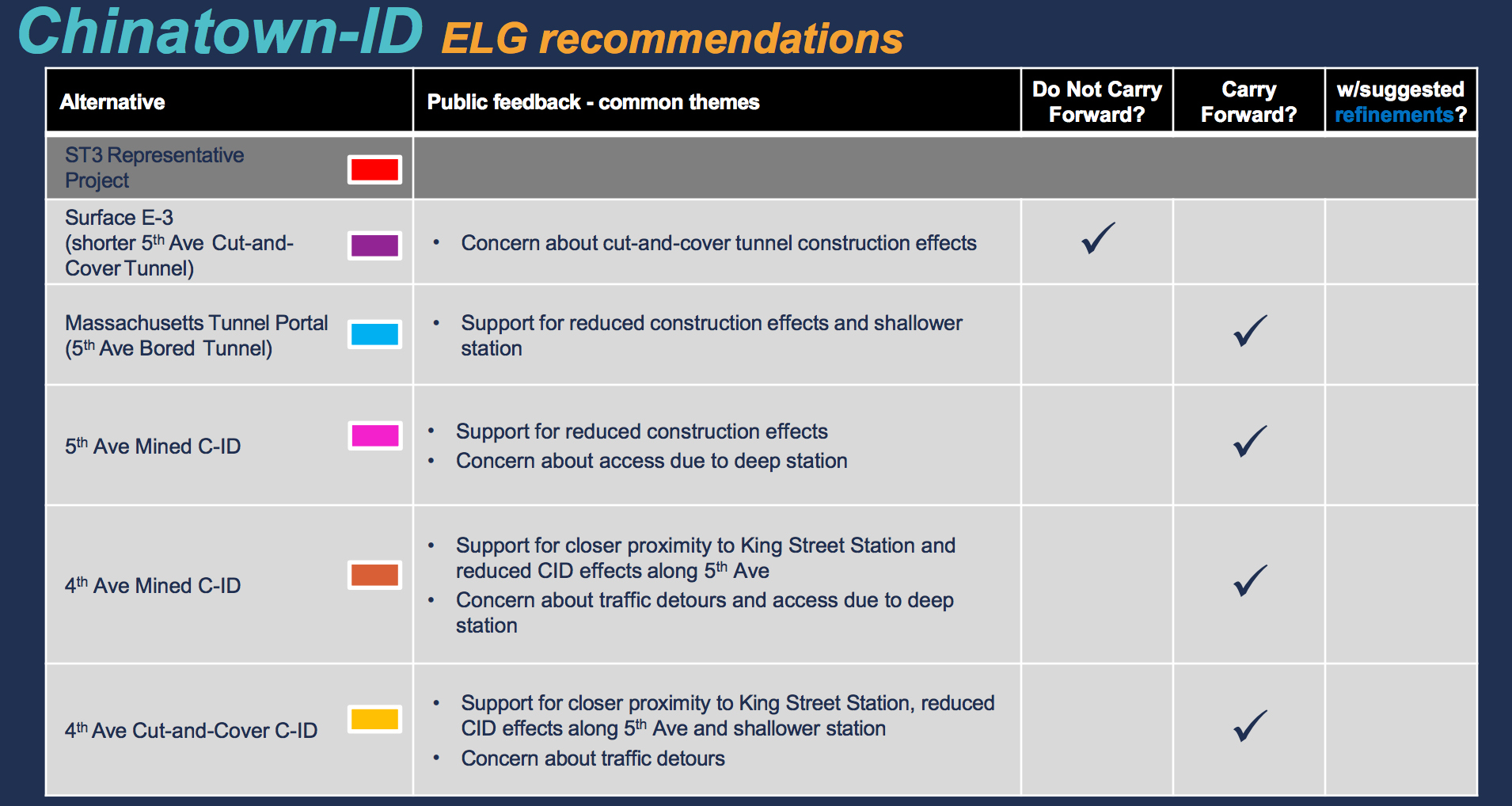 Chinatown-ID ELG recommendations

| Alternative | Public feedback - common themes | Do Not Carry Forward? | Carry Forward? | w/suggested refinements? |
|---|---|---|---|---|
| ST3 Representative Project | | | | |
| Surface E-3 (shorter 5$^{th}$ Ave Cut-and-Cover Tunnel) | • Concern about cut-and-cover tunnel construction effects | ✓ | | |
| Massachusetts Tunnel Portal (5$^{th}$ Ave Bored Tunnel) | • Support for reduced construction effects and shallower station | | ✓ | |
| 5$^{th}$ Ave Mined C-ID | • Support for reduced construction effects • Concern about access due to deep station | | ✓ | |
| 4$^{th}$ Ave Mined C-ID | • Support for closer proximity to King Street Station and reduced CID effects along 5$^{th}$ Ave • Concern about traffic detours and access due to deep station | | ✓ | |
| 4$^{th}$ Ave Cut-and-Cover C-ID | • Support for closer proximity to King Street Station, reduced CID effects along 5$^{th}$ Ave and shallower station • Concern about traffic detours | | ✓ | |